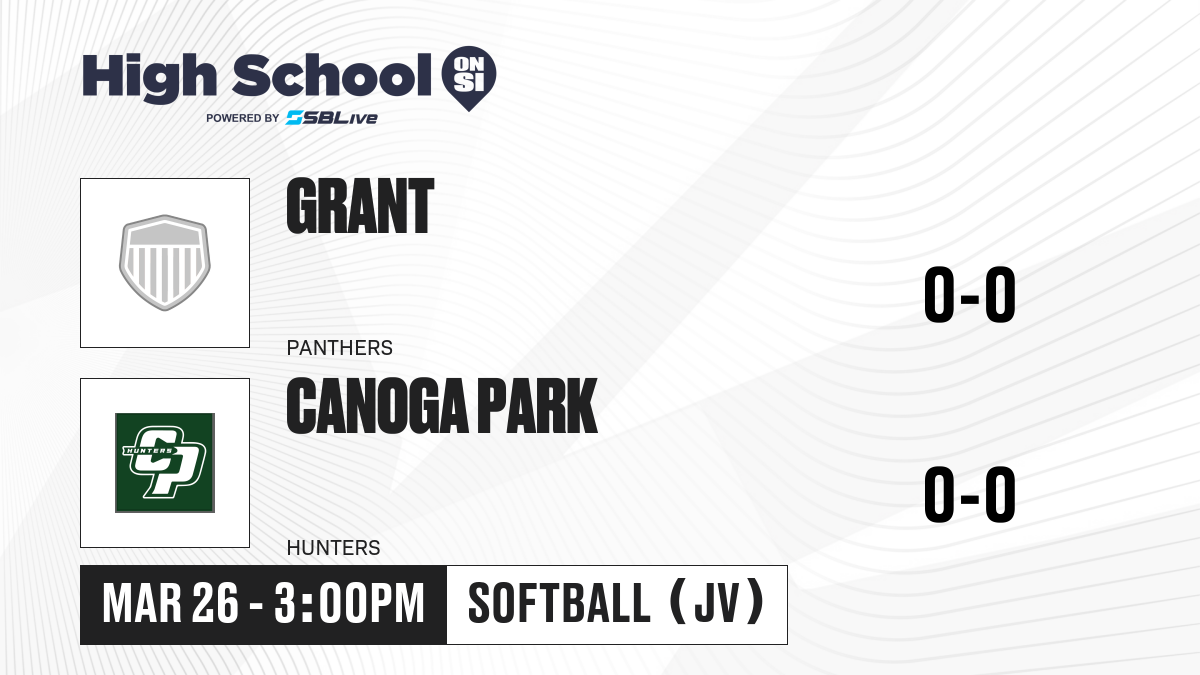 High School ON SI
POWERED BY SBLive

GRANT
PANTHERS
0-0

CP HUNTERS
CANOGA PARK
HUNTERS
0-0

MAR 26 - 3:00PM
SOFTBALL (JV)